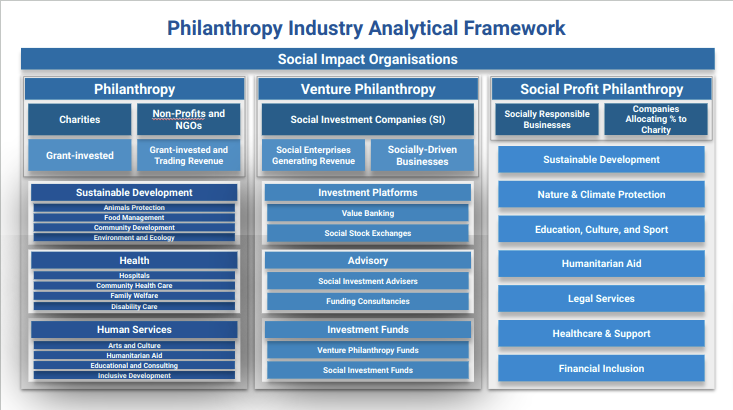 Philanthropy Industry Analytical Framework

Social Impact Organisations

Philanthropy

Charities

Non-Profits and NGOs

Grant-invested

Grant-invested and Trading Revenue

Sustainable Development

Animals Protection

Food Management

Community Development

Environment and Ecology

Health

Hospitals

Community Health Care

Family Welfare

Disability Care

Human Services

Arts and Culture

Humanitarian Aid

Educational and Consulting

Inclusive Development

Venture Philanthropy

Social Investment Companies (SI)

Social Enterprises Generating Revenue

Socially-Driven Businesses

Investment Platforms

Value Banking

Social Stock Exchanges

Advisory

Social Investment Advisers

Funding Consultancies

Investment Funds

Venture Philanthropy Funds

Social Investment Funds

Social Profit Philanthropy

Socially Responsible Businesses

Companies Allocating % to Charity

Sustainable Development

Nature & Climate Protection

Education, Culture, and Sport

Humanitarian Aid

Legal Services

Healthcare & Support

Financial Inclusion